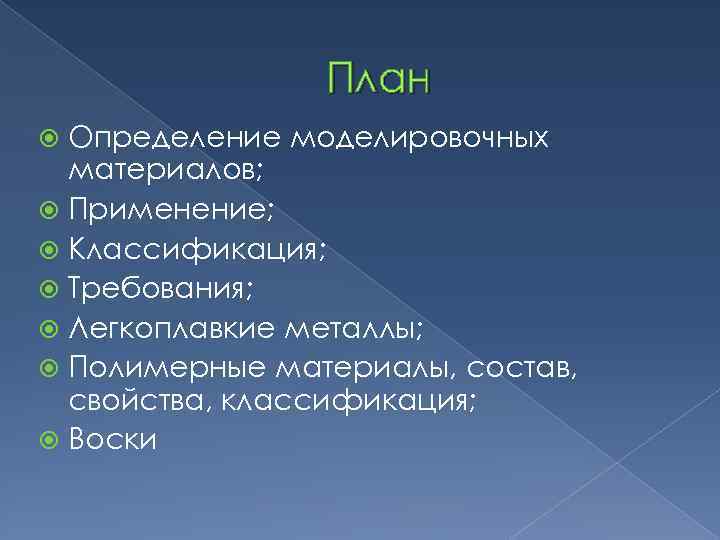 План

Определение моделировочных материалов;

Применение;

Классификация;

Требования;

Легкоплавкие металлы;

Полимерные материалы, состав, свойства, классификация;

Воски